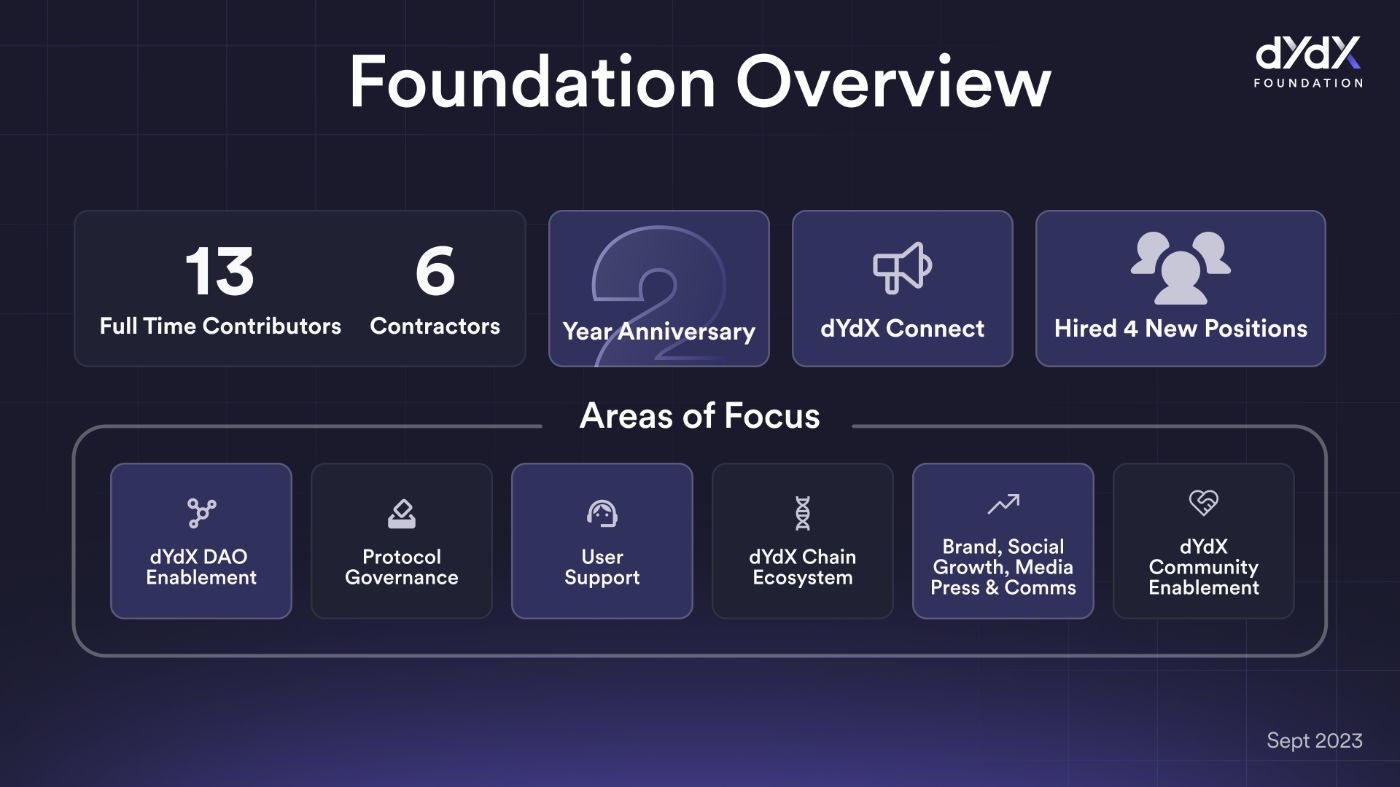 Foundation Overview

dYdX
FOUNDATION

13
Full Time Contributors

6
Contractors

2
Year Anniversary

dYdX Connect

Hired 4 New Positions

Areas of Focus

dYdX DAO Enablement

Protocol Governance

User Support

dYdX Chain Ecosystem

Brand, Social Growth, Media Press & Comms

dYdX Community Enablement

Sept 2023